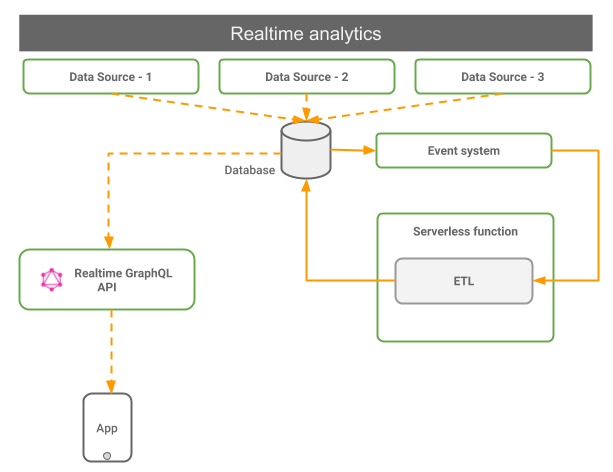 Realtime analytics

Data Source - 1

Data Source - 2

Data Source - 3

Database

Event system

Serverless function

ETL

Realtime GraphQL API

App